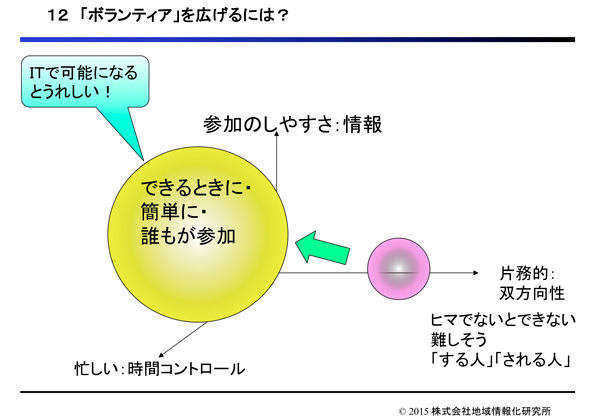 12 「ボランティア」を広げるには？

ITで可能になるとうれしい！

参加のしやすさ：情報

できるときに・
簡単に・
誰もが参加

片務的：
双方向性

ヒマでないとできない
難しそう
「する人」「される人」

忙しい：時間コントロール

© 2015 株式会社地域情報化研究所